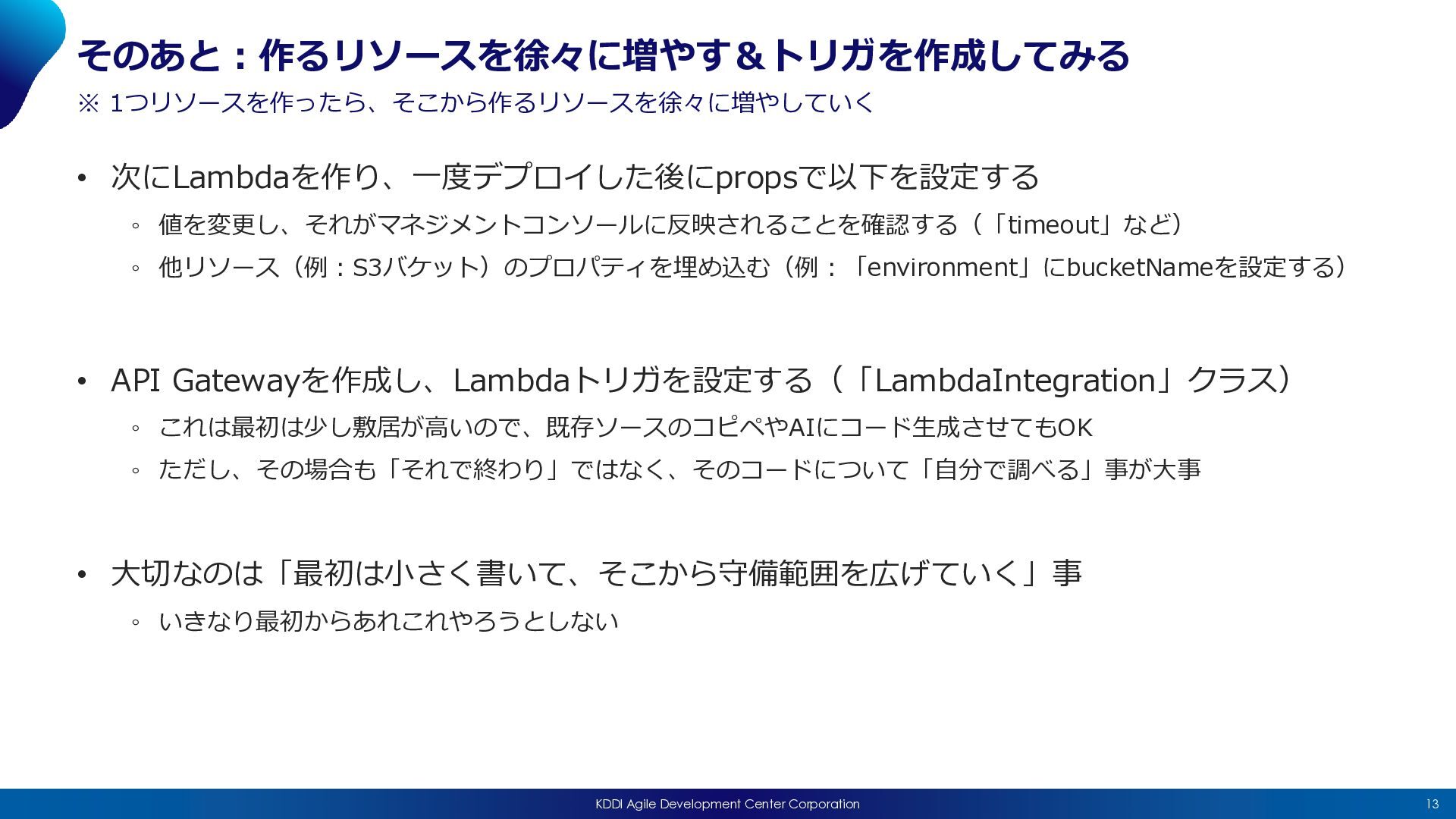 そのあと：作るリソースを徐々に増やす＆トリガを作成してみる
※ 1つリソースを作ったら、そこから作るリソースを徐々に増やしていく

• 次にLambdaを作り、一度デプロイした後にpropsで以下を設定する
◦ 値を変更し、それがマネジメントコンソールに反映されることを確認する（「timeout」など）
◦ 他リソース（例：S3バケット）のプロパティを埋め込む（例：「environment」にbucketNameを設定する）

• API Gatewayを作成し、Lambdaトリガを設定する（「LambdaIntegration」クラス）
◦ これは最初は少し敷居が高いので、既存ソースのコピペやAIにコード生成させてもOK
◦ ただし、その場合も「それで終わり」ではなく、そのコードについて「自分で調べる」事が大事

• 大切なのは「最初は小さく書いて、そこから守備範囲を広げていく」事
◦ いきなり最初からあれこれやろうとしない

KDDI Agile Development Center Corporation
13